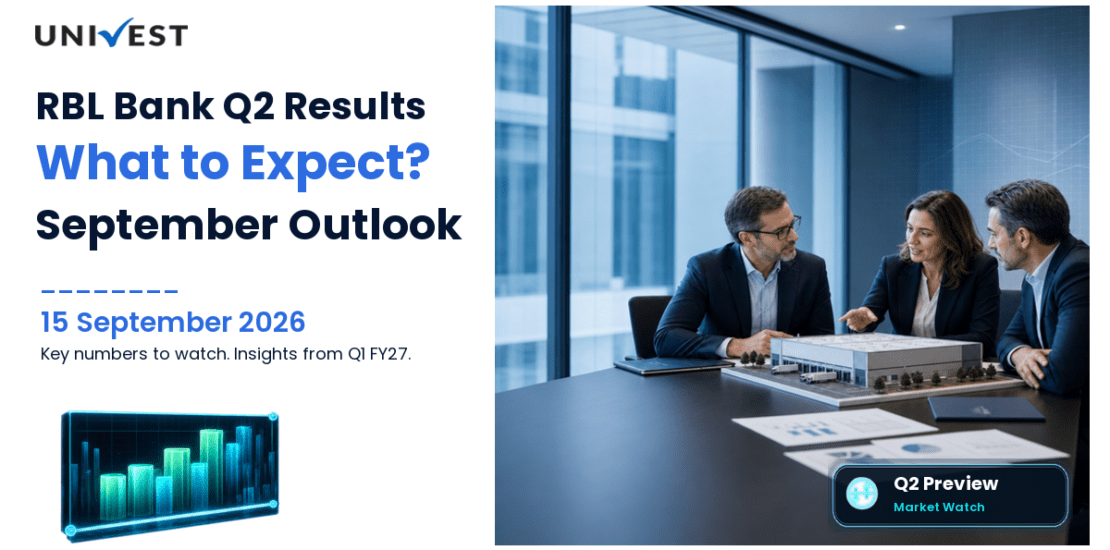 UNIVEST

RBL Bank Q2 Results
What to Expect?
September Outlook

15 September 2026
Key numbers to watch. Insights from Q1 FY27.

Q2 Preview
Market Watch